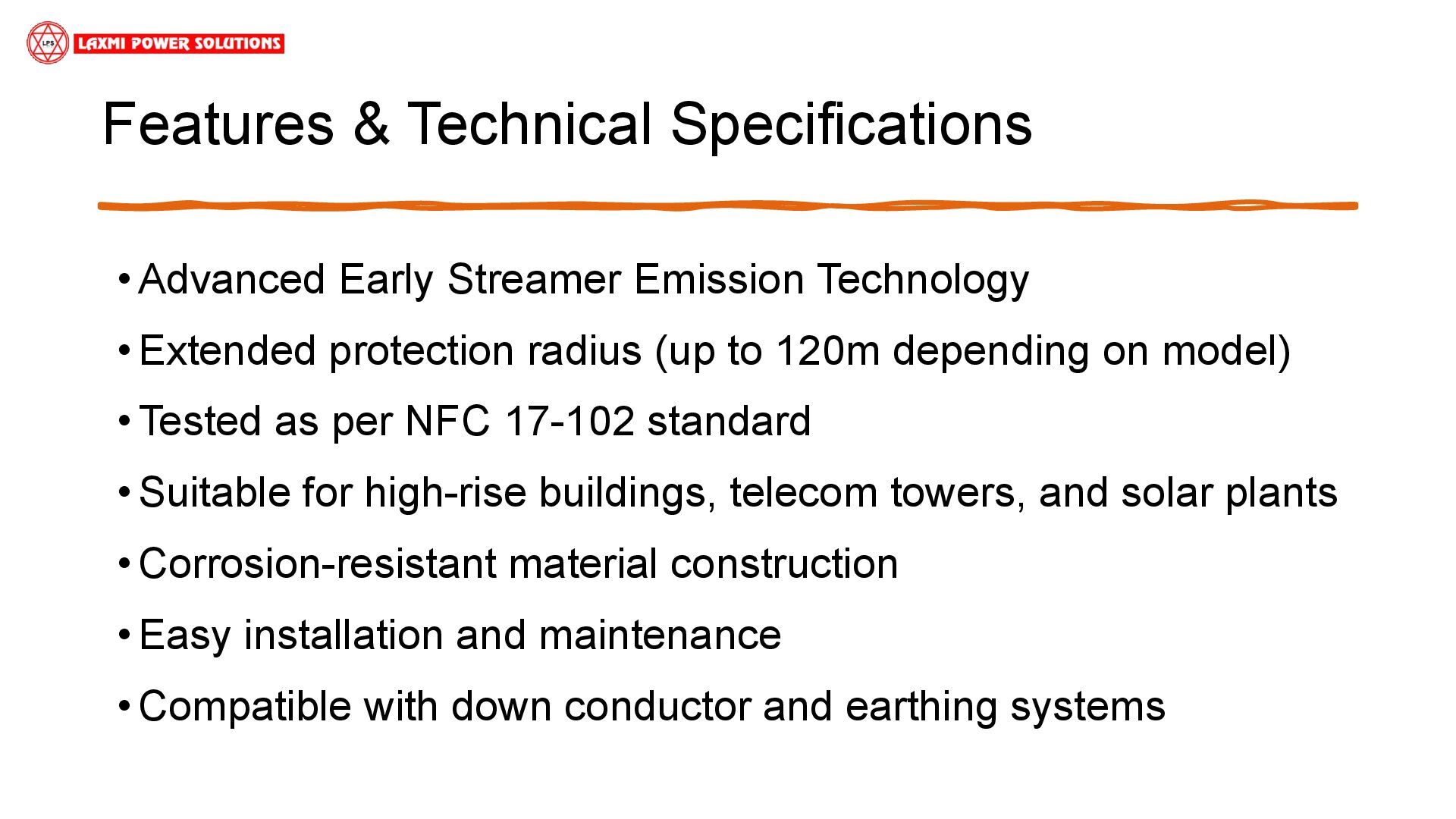 LPS LAXMI POWER SOLUTIONS

Features & Technical Specifications

• Advanced Early Streamer Emission Technology
• Extended protection radius (up to 120m depending on model)
• Tested as per NFC 17-102 standard
• Suitable for high-rise buildings, telecom towers, and solar plants
• Corrosion-resistant material construction
• Easy installation and maintenance
• Compatible with down conductor and earthing systems